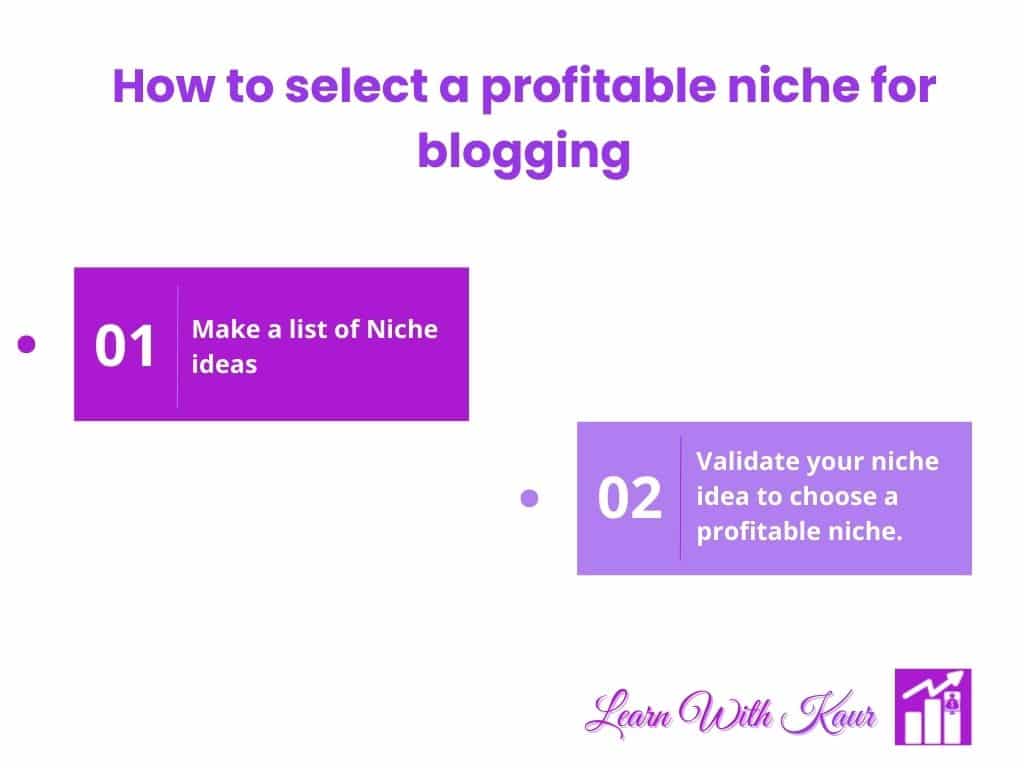 How to select a profitable niche for blogging

01 Make a list of Niche ideas

02 Validate your niche idea to choose a profitable niche.

Learn With Kaur